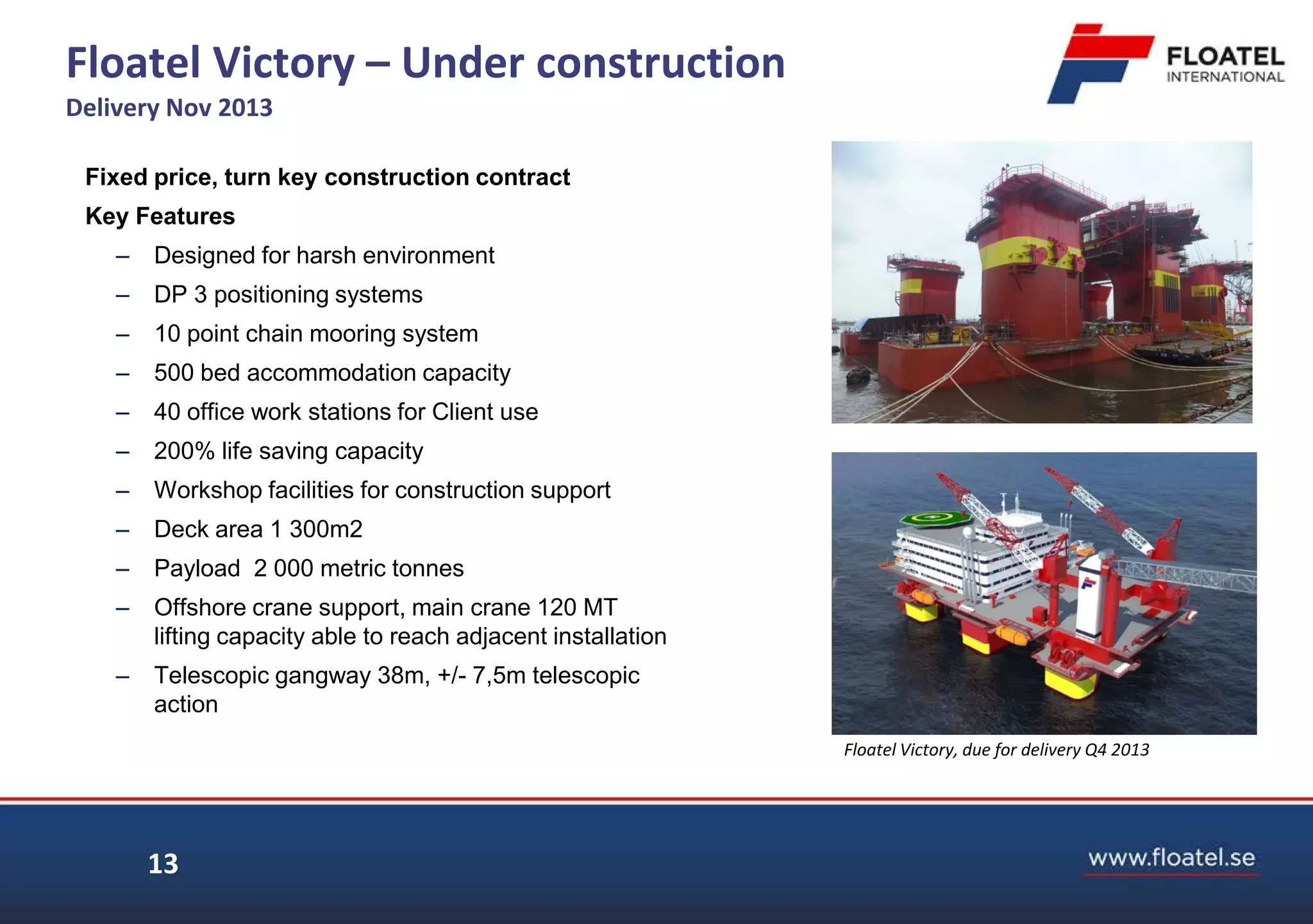 Floatel Victory – Under construction
Delivery Nov 2013

FLOATEL
INTERNATIONAL

Fixed price, turn key construction contract

Key Features

– Designed for harsh environment
– DP 3 positioning systems
– 10 point chain mooring system
– 500 bed accommodation capacity
– 40 office work stations for Client use
– 200% life saving capacity
– Workshop facilities for construction support
– Deck area 1 300m2
– Payload 2 000 metric tonnes
– Offshore crane support, main crane 120 MT lifting capacity able to reach adjacent installation
– Telescopic gangway 38m, +/- 7,5m telescopic action

Floatel Victory, due for delivery Q4 2013

13

www.floatel.se